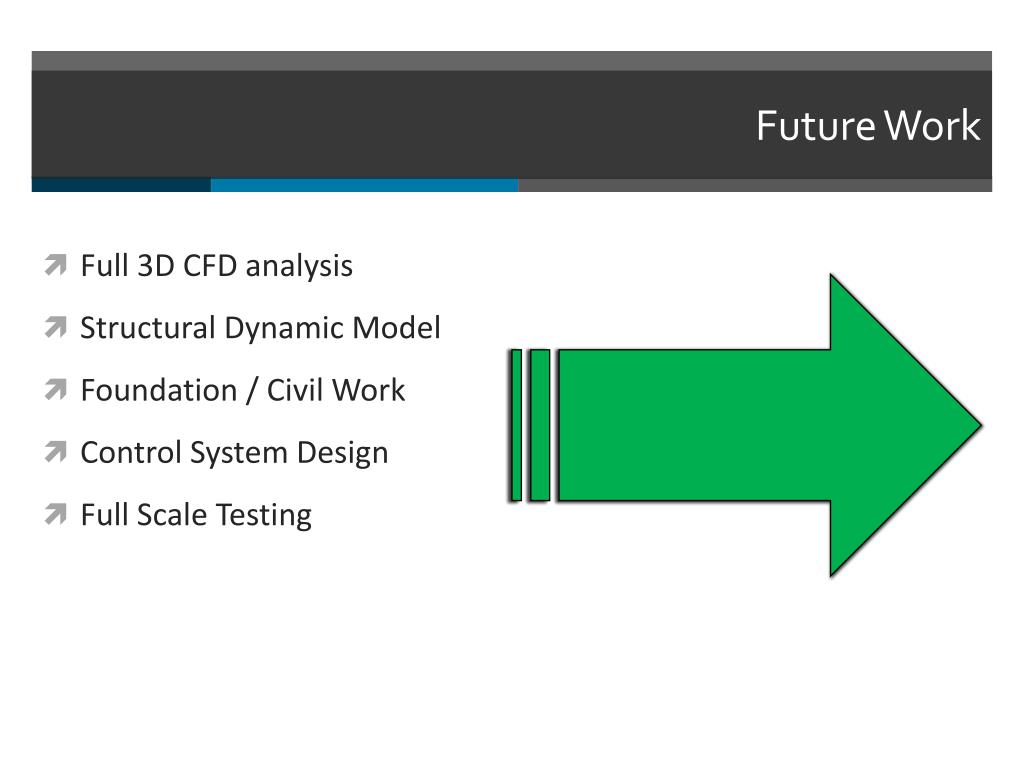 Future Work

Full 3D CFD analysis

Structural Dynamic Model

Foundation / Civil Work

Control System Design

Full Scale Testing